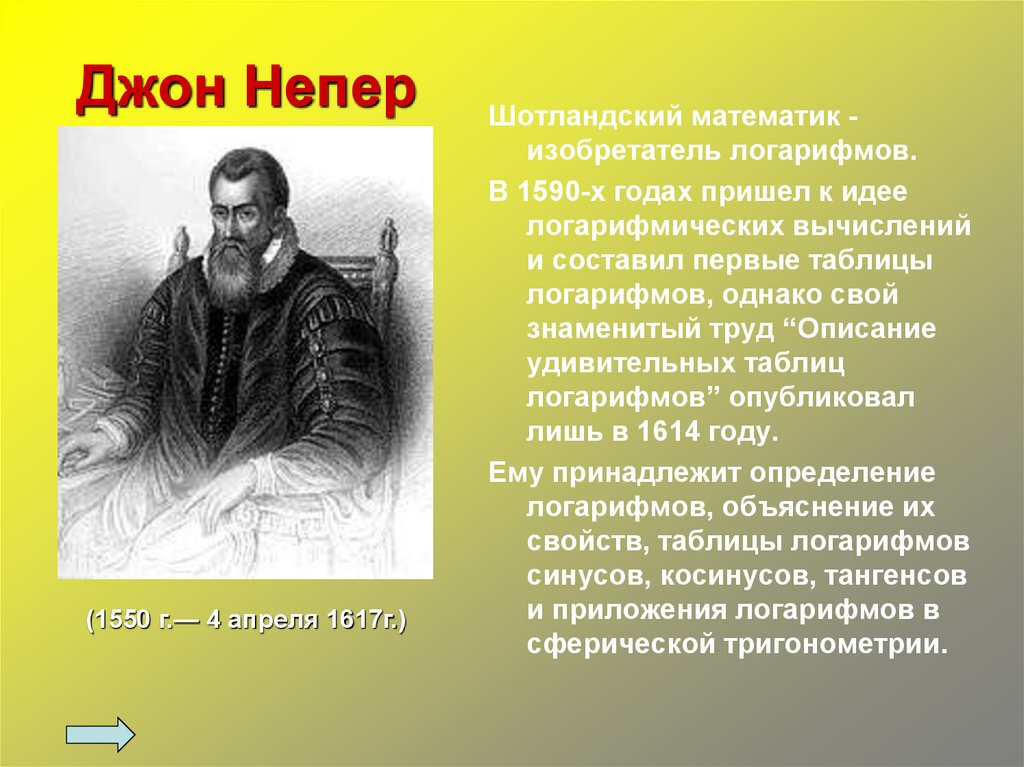 Джон Непер

(1550 г.— 4 апреля 1617г.)

Шотландский математик - изобретатель логарифмов.

В 1590-х годах пришел к идее логарифмических вычислений и составил первые таблицы логарифмов, однако свой знаменитый труд “Описание удивительных таблиц логарифмов” опубликовал лишь в 1614 году.

Ему принадлежит определение логарифмов, объяснение их свойств, таблицы логарифмов синусов, косинусов, тангенсов и приложения логарифмов в сферической тригонометрии.